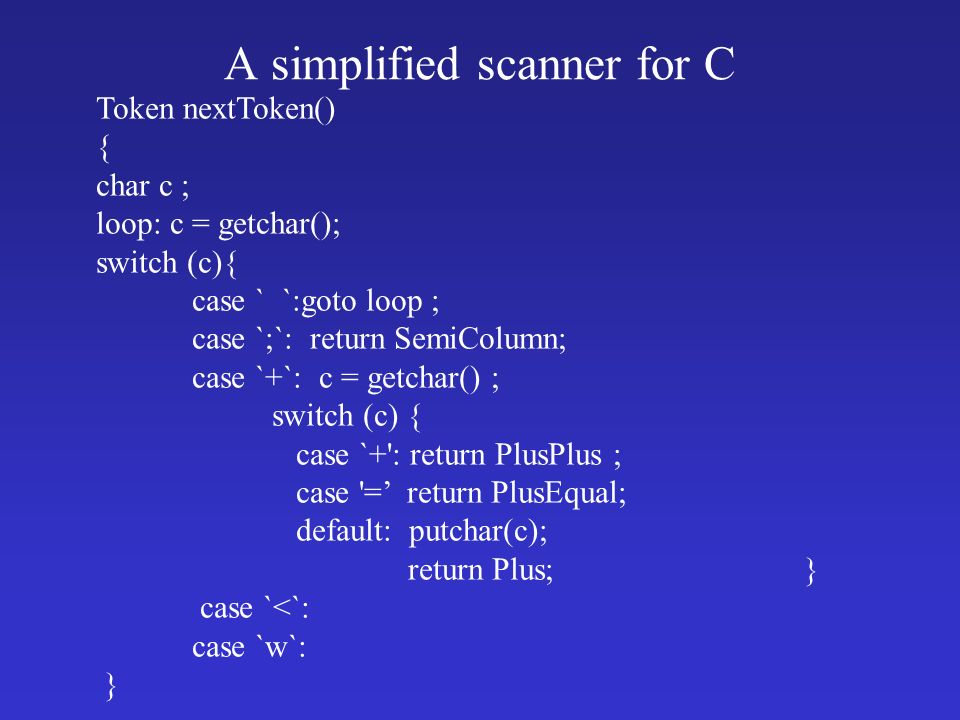 A simplified scanner for C

Token nextToken()
{
char c ;
loop: c = getchar();
switch (c){
case `  `:goto loop ;
case `;`:  return SemiColumn;
case `+`:  c = getchar() ;
switch (c) {
case `+': return PlusPlus ;
case '=’  return PlusEqual;
default:  putchar(c);
return Plus;
}
case `<`:
case `w`:
}